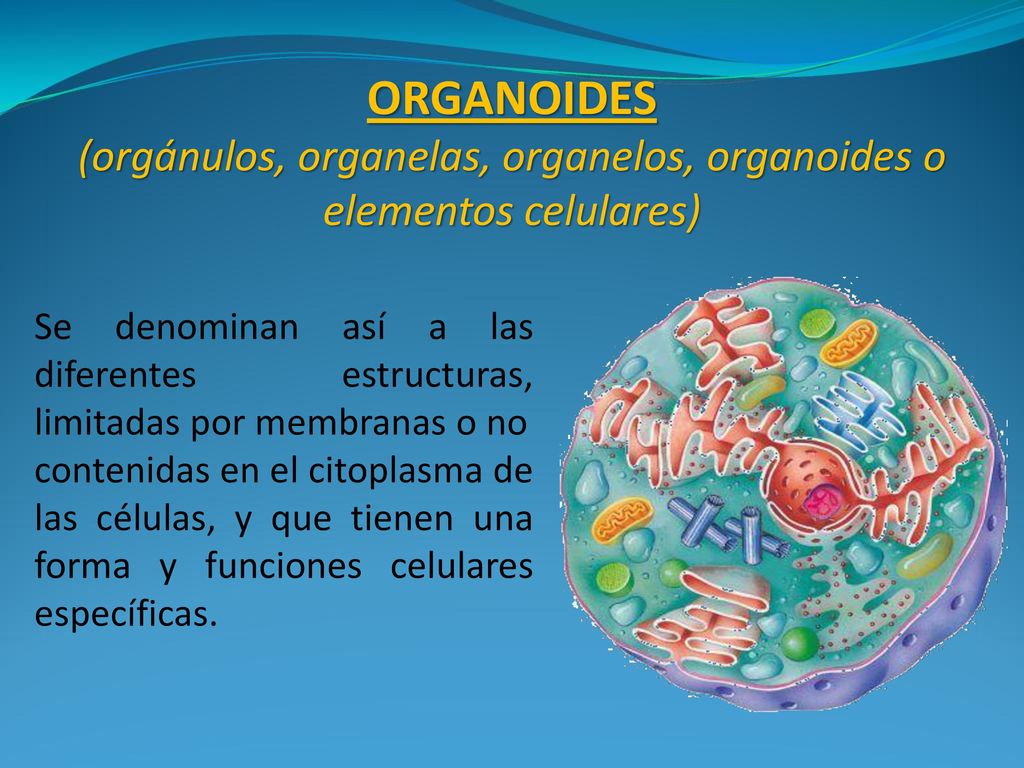 ORGANOIDES
(orgánulos, organelas, organelos, organoides o elementos celulares)

Se denominan así a las diferentes estructuras, limitadas por membranas o no contenidas en el citoplasma de las células, y que tienen una forma y funciones celulares específicas.